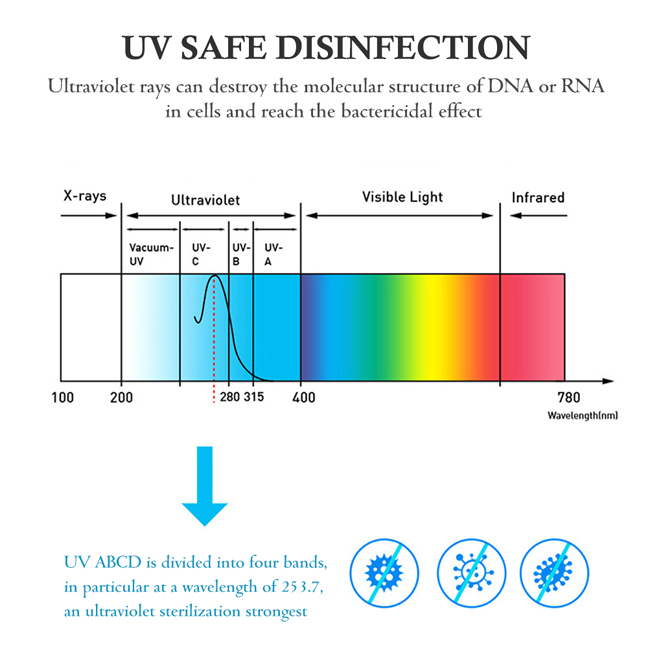 UV SAFE DISINFECTION

Ultraviolet rays can destroy the molecular structure of DNA or RNA in cells and reach the bactericidal effect

X-rays

Ultraviolet

Visible Light

Infrared

Vacuum-UV

UV-C

UV-B

UV-A

100

200

280

315

400

780

Wavelength(nm)

UV ABCD is divided into four bands, in particular at a wavelength of 253.7, an ultraviolet sterilization strongest